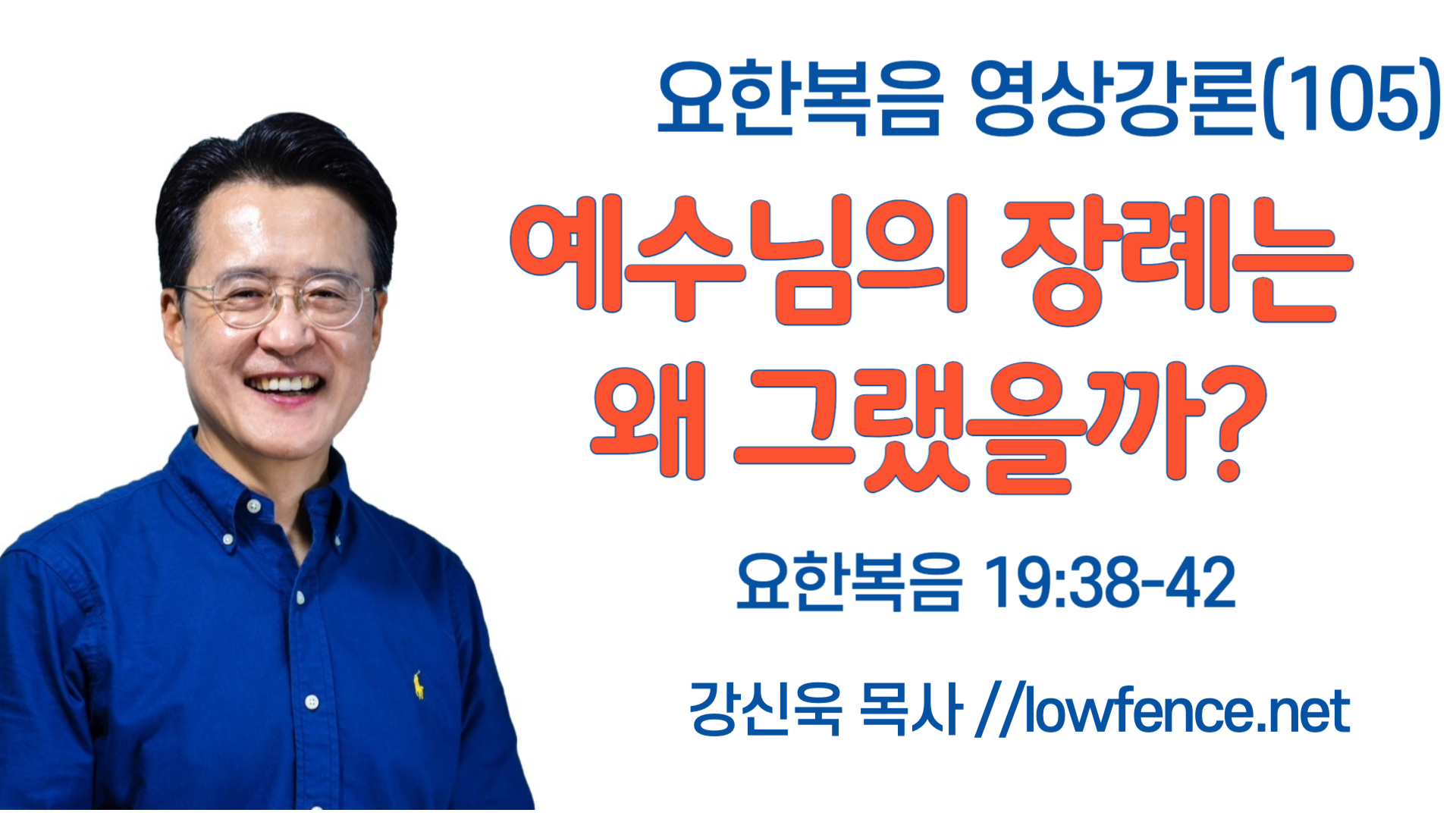 요한복음 영상강론(105)

예수님의 장례는 왜 그랬을까?

요한복음 19:38-42

강신욱 목사 //lowfence.net